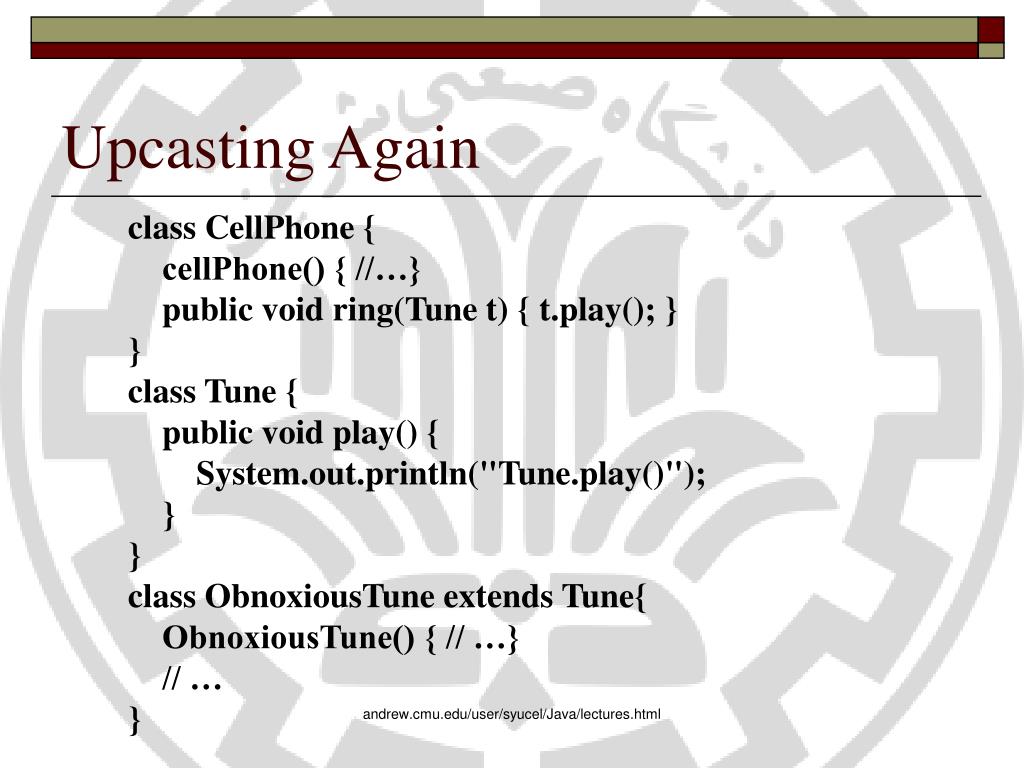 Upcasting Again

class CellPhone {
cellPhone() { //…}
public void ring(Tune t) { t.play(); }
}
class Tune {
public void play() {
System.out.println("Tune.play()");
}
}
class ObnoxiousTune extends Tune{
ObnoxiousTune() { // …}
// …
}

andrew.cmu.edu/user/syucel/Java/lectures.html